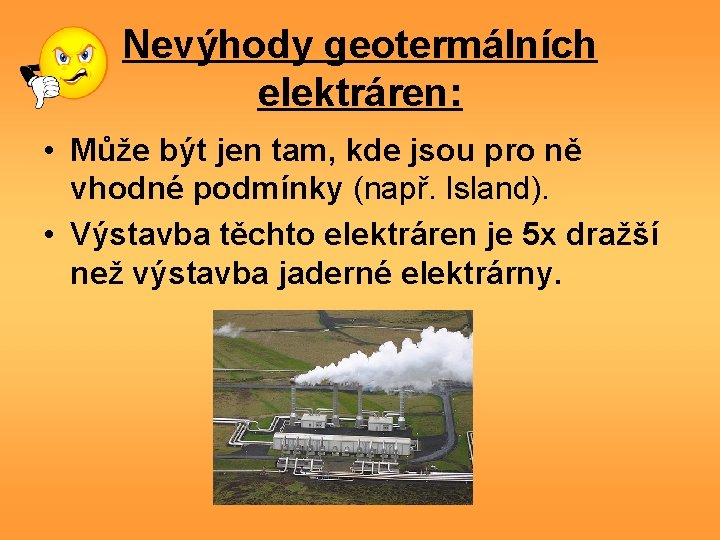 Nevýhody geotermálních elektráren:

• Může být jen tam, kde jsou pro ně vhodné podmínky (např. Island).

• Výstavba těchto elektráren je 5x dražší než výstavba jaderné elektrárny.